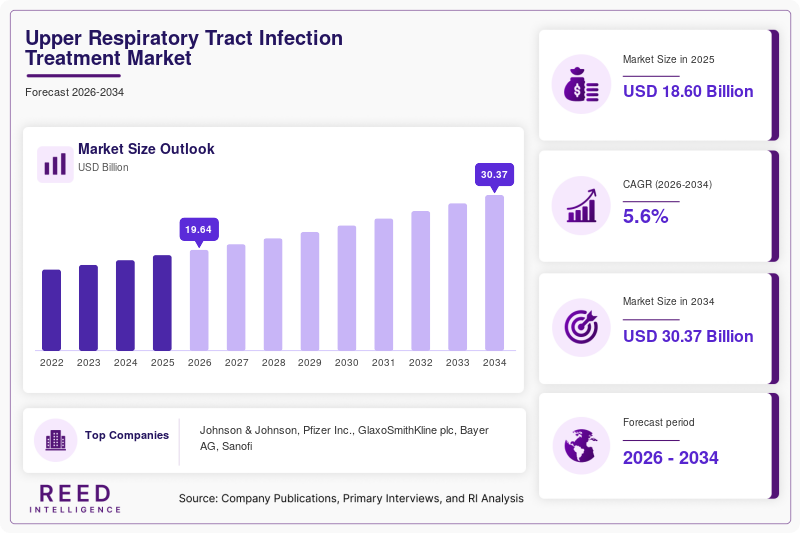 Upper Respiratory Tract Infection Treatment Market

Forecast 2026-2034

Market Size Outlook
USD Billion

19.64
30.37

2022 2023 2024 2025 2026 2027 2028 2029 2030 2031 2032 2033 2034

Top Companies

Johnson & Johnson, Pfizer Inc., GlaxoSmithKline plc, Bayer AG, Sanofi

REED INTELLIGENCE

Source: Company Publications, Primary Interviews, and RI Analysis

Market Size in 2025
USD 18.60 Billion

CAGR (2026-2034)
5.6%

Market Size in 2034
USD 30.37 Billion

Forecast period
2026 - 2034